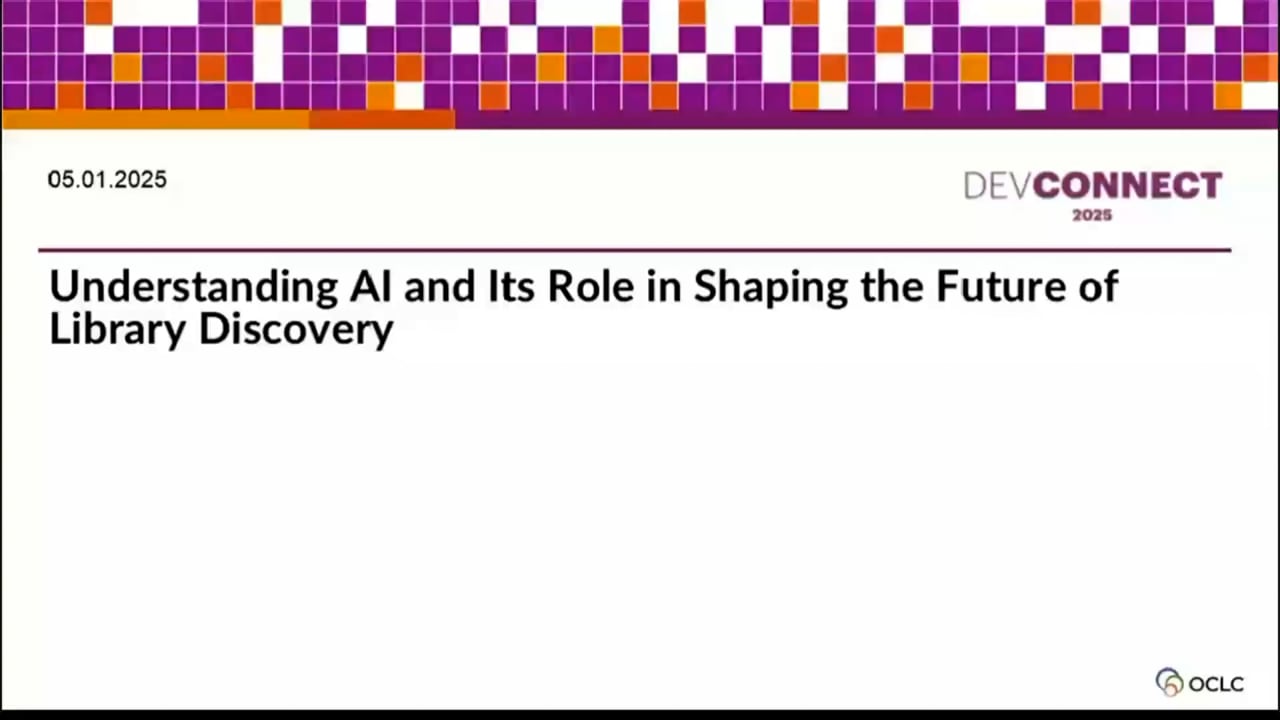 05.01.2025

DEVCONNECT
2025

Understanding AI and Its Role in Shaping the Future of Library Discovery

OCLC